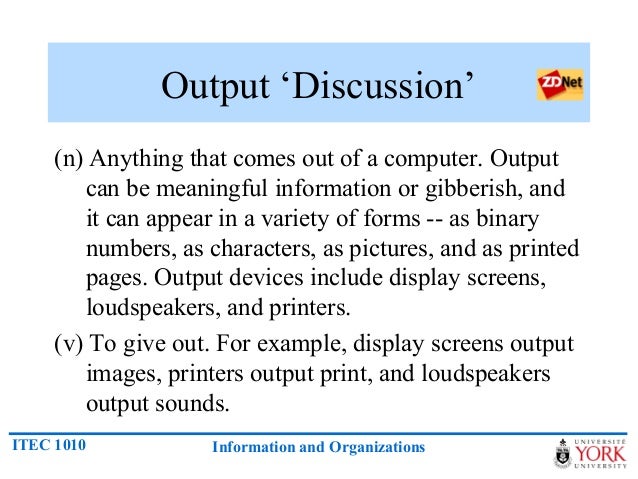 Output ‘Discussion’

ZDNet

(n) Anything that comes out of a computer. Output can be meaningful information or gibberish, and it can appear in a variety of forms -- as binary numbers, as characters, as pictures, and as printed pages. Output devices include display screens, loudspeakers, and printers.

(v) To give out. For example, display screens output images, printers output print, and loudspeakers output sounds.

ITEC 1010

Information and Organizations

UNIVERSITÉ YORK UNIVERSITY